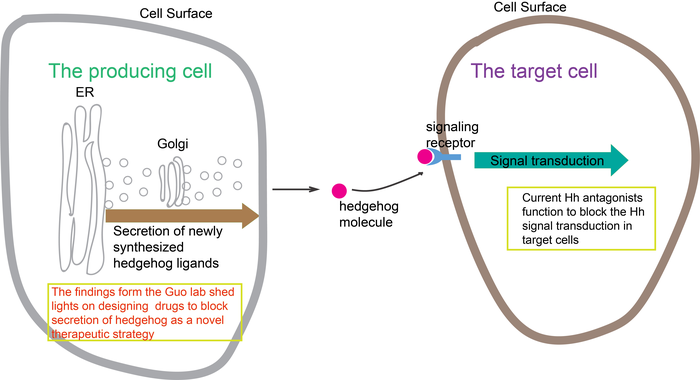 Cell Surface

The producing cell

ER

Golgi

Secretion of newly synthesized hedgehog ligands

The findings form the Guo lab shed lights on designing drugs to block secretion of hedgehog as a novel therapeutic strategy

hedgehog molecule

Cell Surface

The target cell

signaling receptor

Signal transduction

Current Hh antagonists function to block the Hh signal transduction in target cells